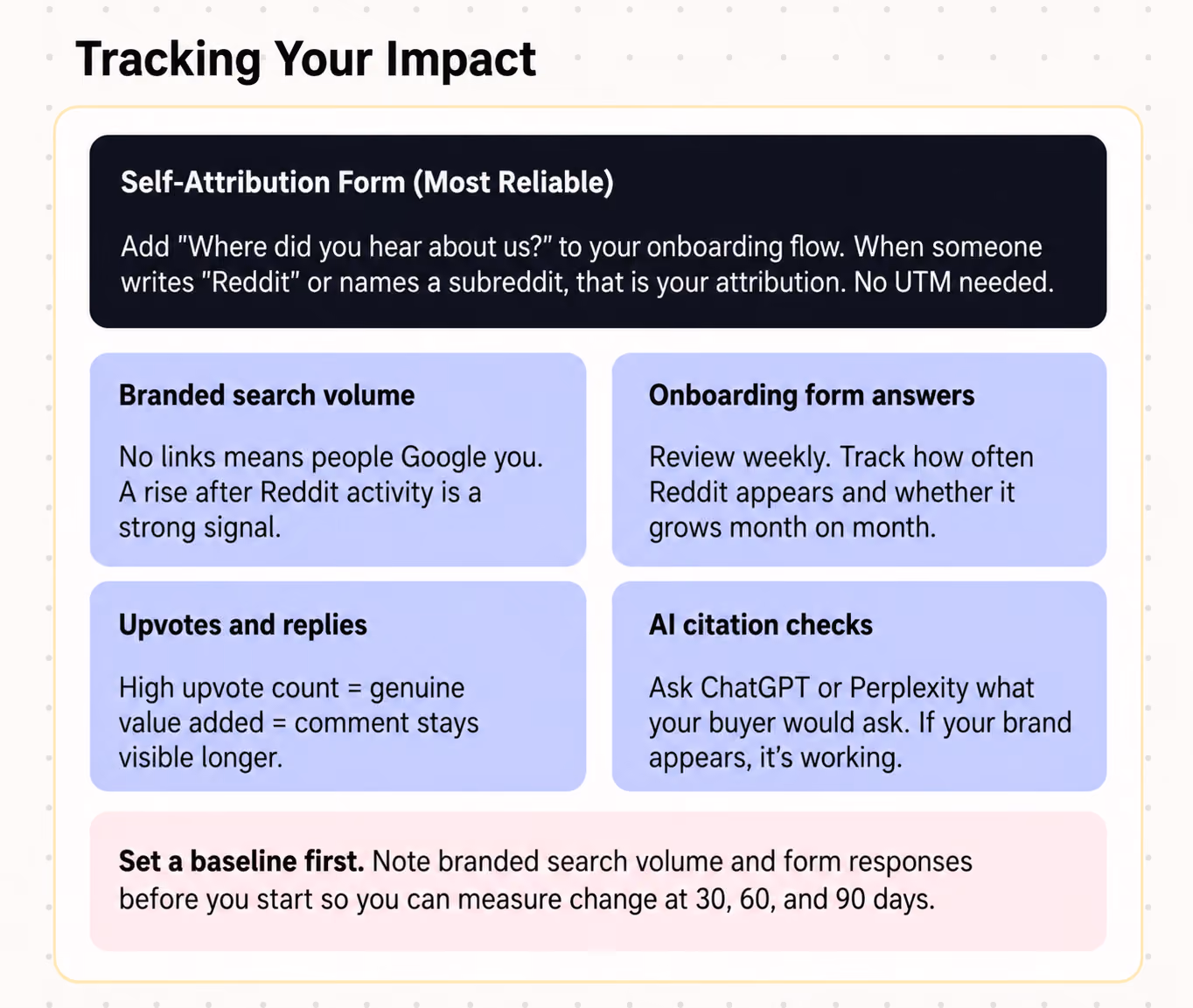 Tracking Your Impact

Self-Attribution Form (Most Reliable)

Add "Where did you hear about us?" to your onboarding flow. When someone writes "Reddit" or names a subreddit, that is your attribution. No UTM needed.

Branded search volume

No links means people Google you. A rise after Reddit activity is a strong signal.

Onboarding form answers

Review weekly. Track how often Reddit appears and whether it grows month on month.

Upvotes and replies

High upvote count = genuine value added = comment stays visible longer.

AI citation checks

Ask ChatGPT or Perplexity what your buyer would ask. If your brand appears, it's working.

Set a baseline first. Note branded search volume and form responses before you start so you can measure change at 30, 60, and 90 days.